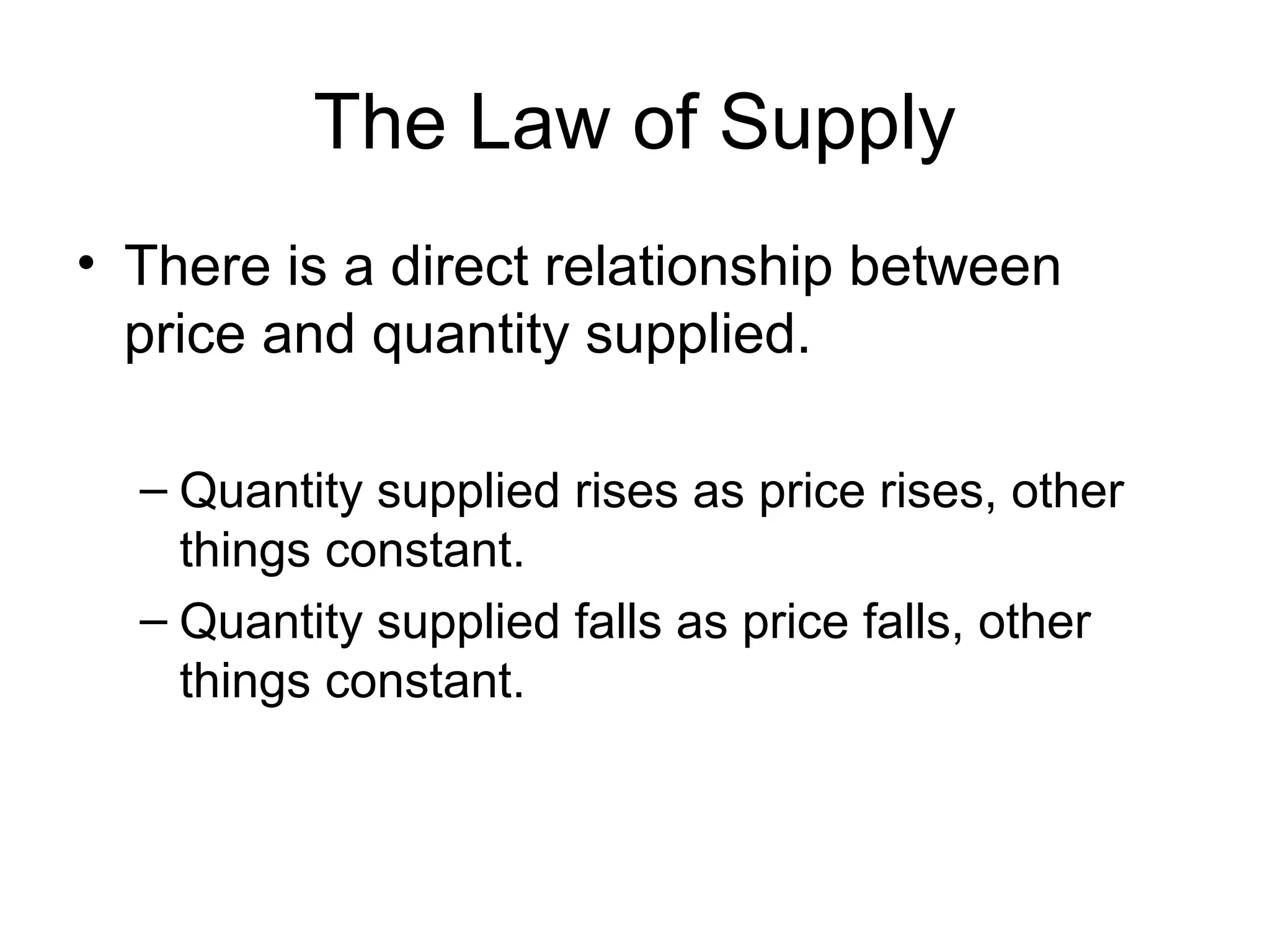 The Law of Supply

• There is a direct relationship between price and quantity supplied.

– Quantity supplied rises as price rises, other things constant.
– Quantity supplied falls as price falls, other things constant.